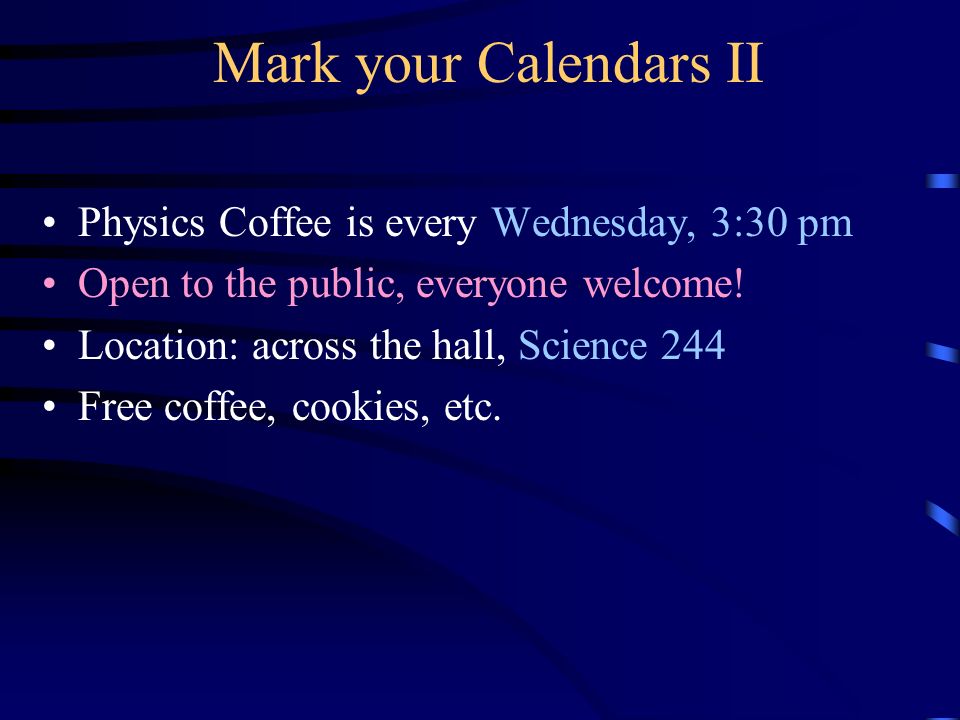 Mark your Calendars II

• Physics Coffee is every Wednesday, 3:30 pm
• Open to the public, everyone welcome!
• Location: across the hall, Science 244
• Free coffee, cookies, etc.